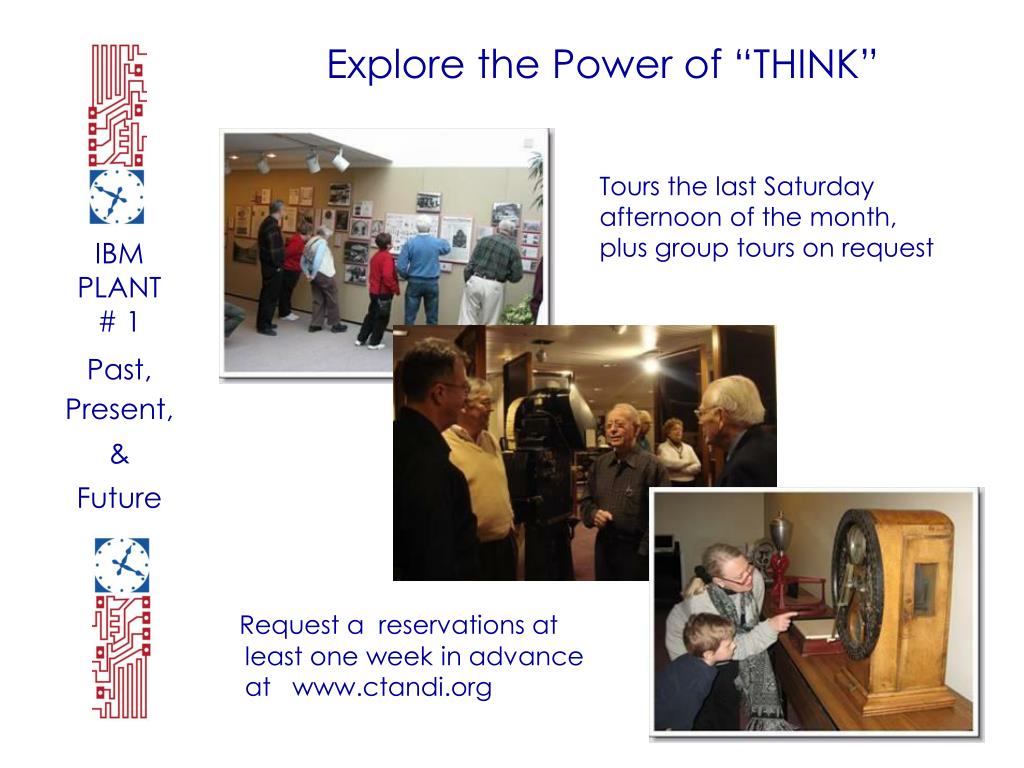 Explore the Power of “THINK”

IBM PLANT # 1

Past, Present, & Future

Tours the last Saturday afternoon of the month, plus group tours on request

Request a reservations at least one week in advance at www.ctandi.org